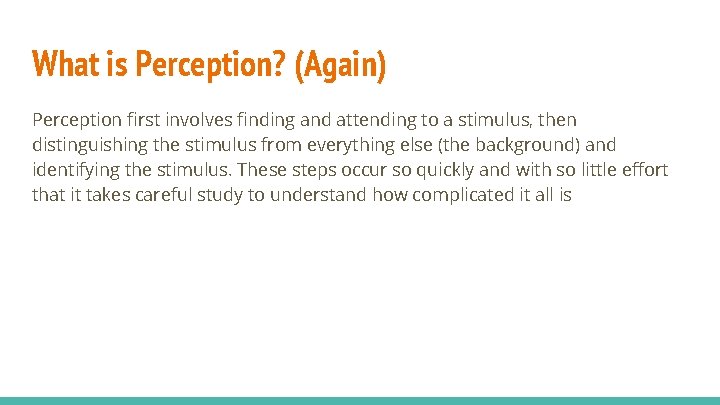 What is Perception? (Again)

Perception first involves finding and attending to a stimulus, then distinguishing the stimulus from everything else (the background) and identifying the stimulus. These steps occur so quickly and with so little effort that it takes careful study to understand how complicated it all is